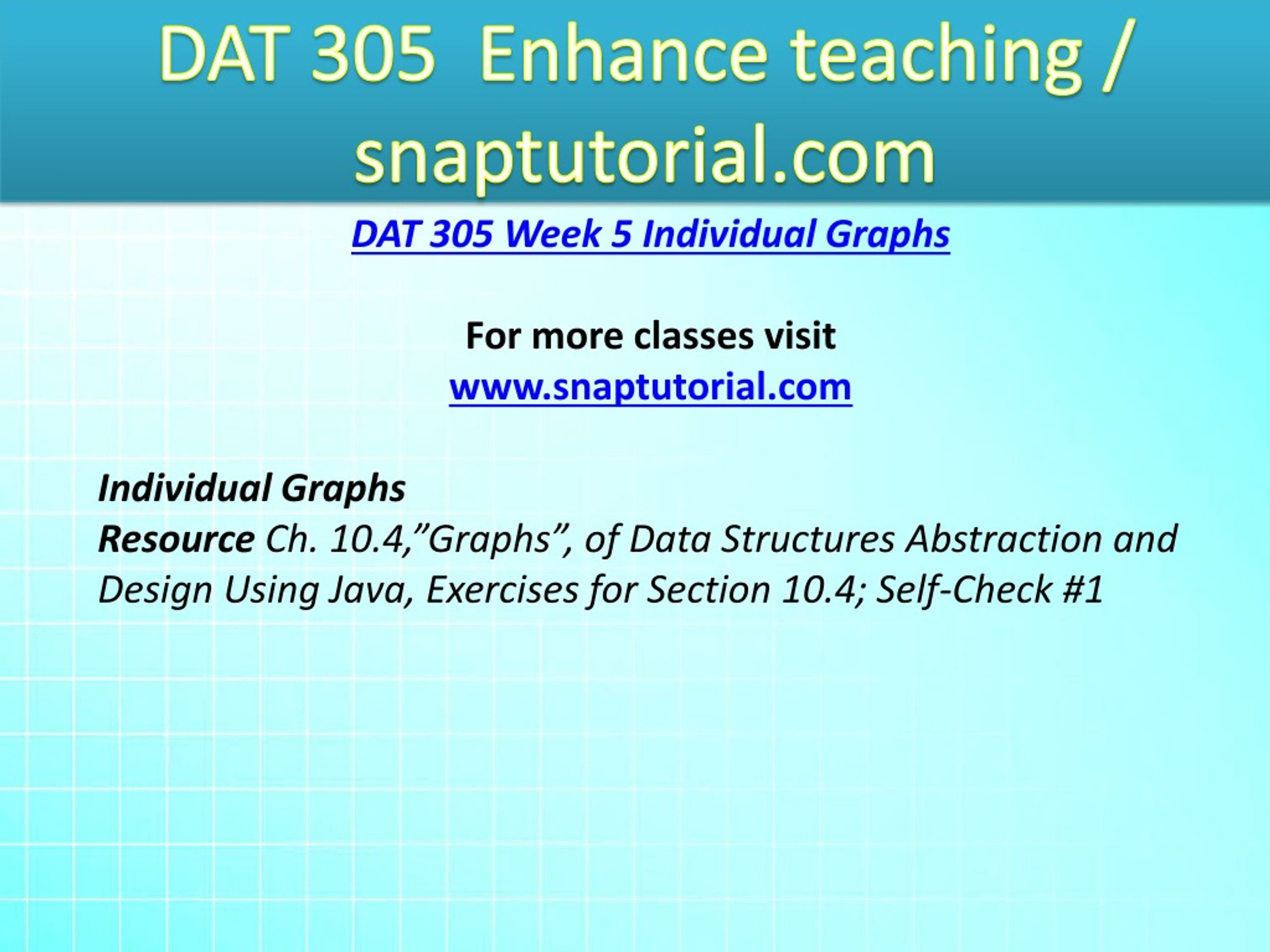 DAT 305 Enhance teaching / snaptutorial.com

DAT 305 Week 5 Individual Graphs

For more classes visit
www.snaptutorial.com

Individual Graphs
Resource Ch. 10.4,”Graphs”, of Data Structures Abstraction and Design Using Java, Exercises for Section 10.4; Self-Check #1